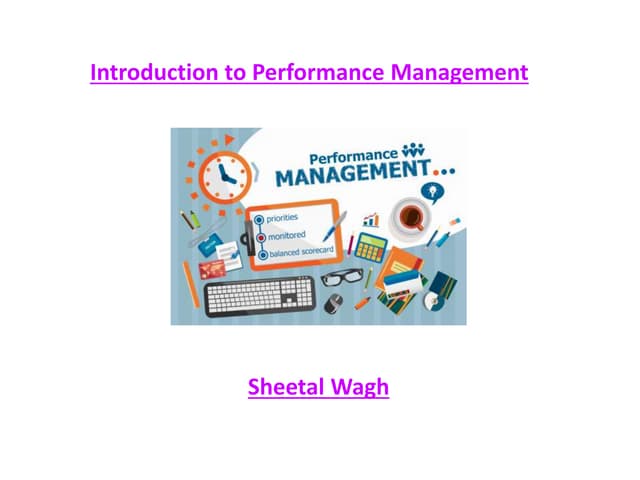 Introduction to Performance Management

Performance
MANAGEMENT...

priorities
monitored
balanced scorecard

Sheetal Wagh